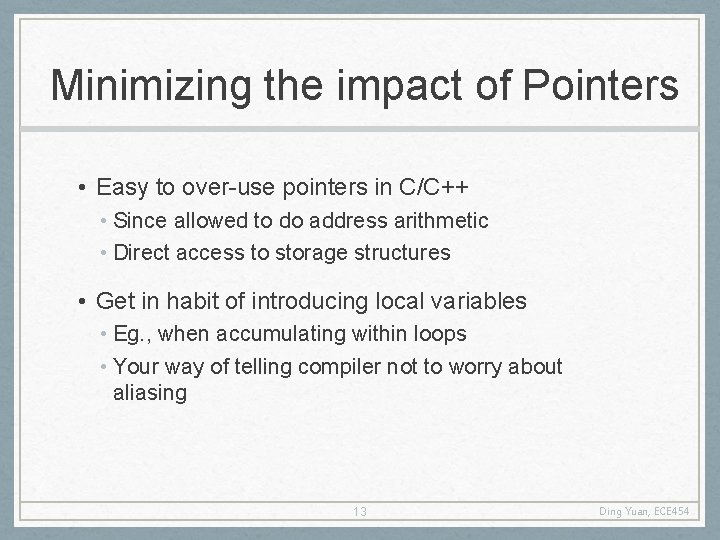 Minimizing the impact of Pointers

• Easy to over-use pointers in C/C++
  • Since allowed to do address arithmetic
  • Direct access to storage structures

• Get in habit of introducing local variables
  • Eg., when accumulating within loops
  • Your way of telling compiler not to worry about aliasing

13

Ding Yuan, ECE454